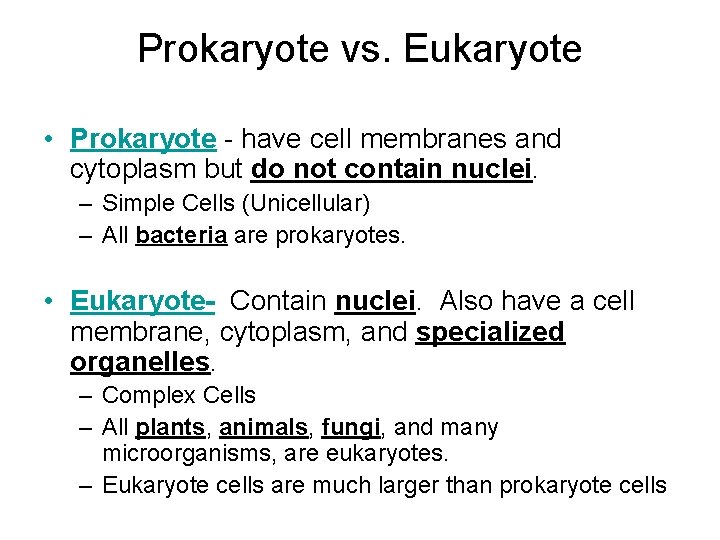 Prokaryote vs. Eukaryote

• Prokaryote - have cell membranes and cytoplasm but do not contain nuclei.
– Simple Cells (Unicellular)
– All bacteria are prokaryotes.

• Eukaryote- Contain nuclei. Also have a cell membrane, cytoplasm, and specialized organelles.
– Complex Cells
– All plants, animals, fungi, and many microorganisms, are eukaryotes.
– Eukaryote cells are much larger than prokaryote cells